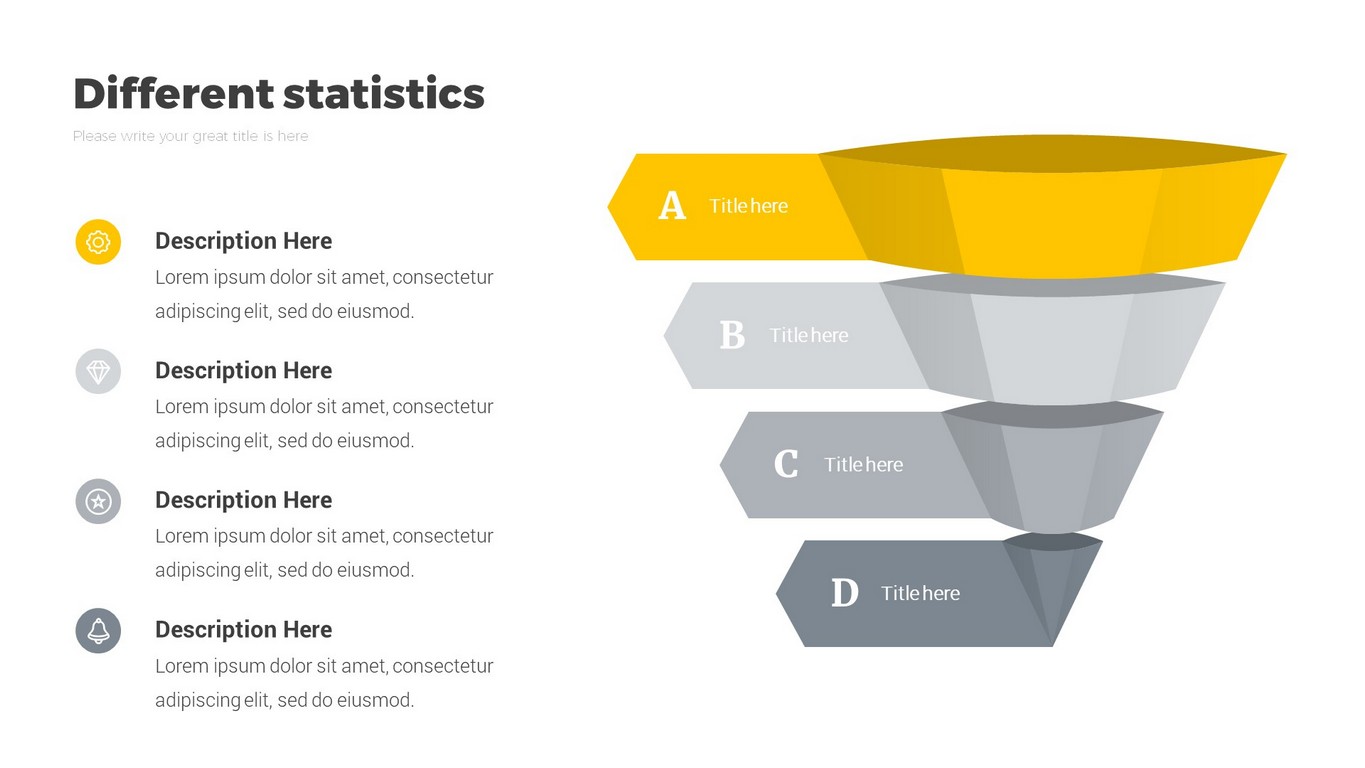 Different statistics

Please write your great title is here

Description Here
Lorem ipsum dolor sit amet, consectetur adipiscing elit, sed do eiusmod.

Description Here
Lorem ipsum dolor sit amet, consectetur adipiscing elit, sed do eiusmod.

Description Here
Lorem ipsum dolor sit amet, consectetur adipiscing elit, sed do eiusmod.

Description Here
Lorem ipsum dolor sit amet, consectetur adipiscing elit, sed do eiusmod.

A Title here

B Title here

C Title here

D Title here